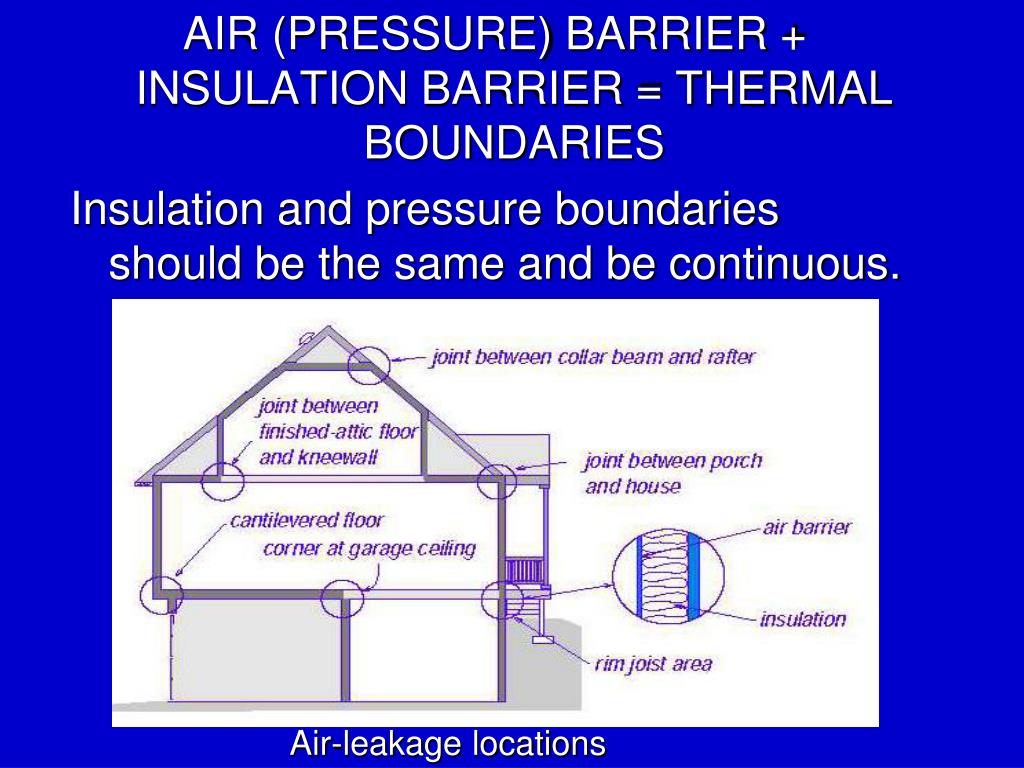 AIR (PRESSURE) BARRIER + INSULATION BARRIER = THERMAL BOUNDARIES

Insulation and pressure boundaries should be the same and be continuous.

joint between collar beam and rafter

joint between finished-attic floor and kneewall

joint between porch and house

cantilevered floor

corner at garage ceiling

air barrier

insulation

rim joist area

Air-leakage locations